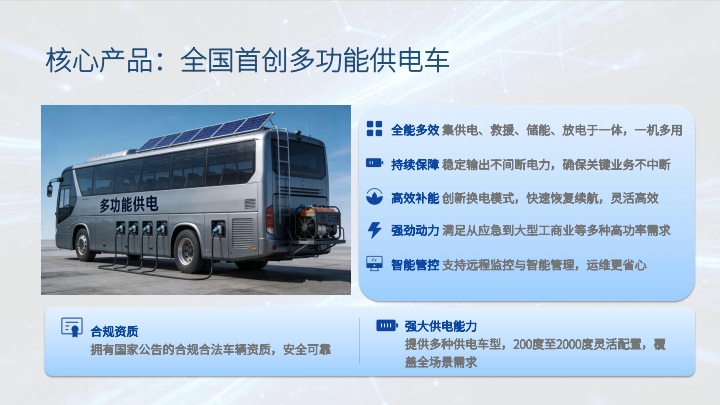 核心产品：全国首创多功能供电车

多功能供电

全能多效 集供电、救援、储能、放电于一体，一机多用

持续保障 稳定输出不间断电力，确保关键业务不中断

高效补能 创新换电模式，快速恢复续航，灵活高效

强劲动力 满足从应急到大型工商业等多种高功率需求

智能管控 支持远程监控与智能管理，运维更省心

合规资质
拥有国家公告的合规合法车辆资质，安全可靠

强大供电能力
提供多种供电车型，200度至2000度灵活配置，覆盖全场景需求